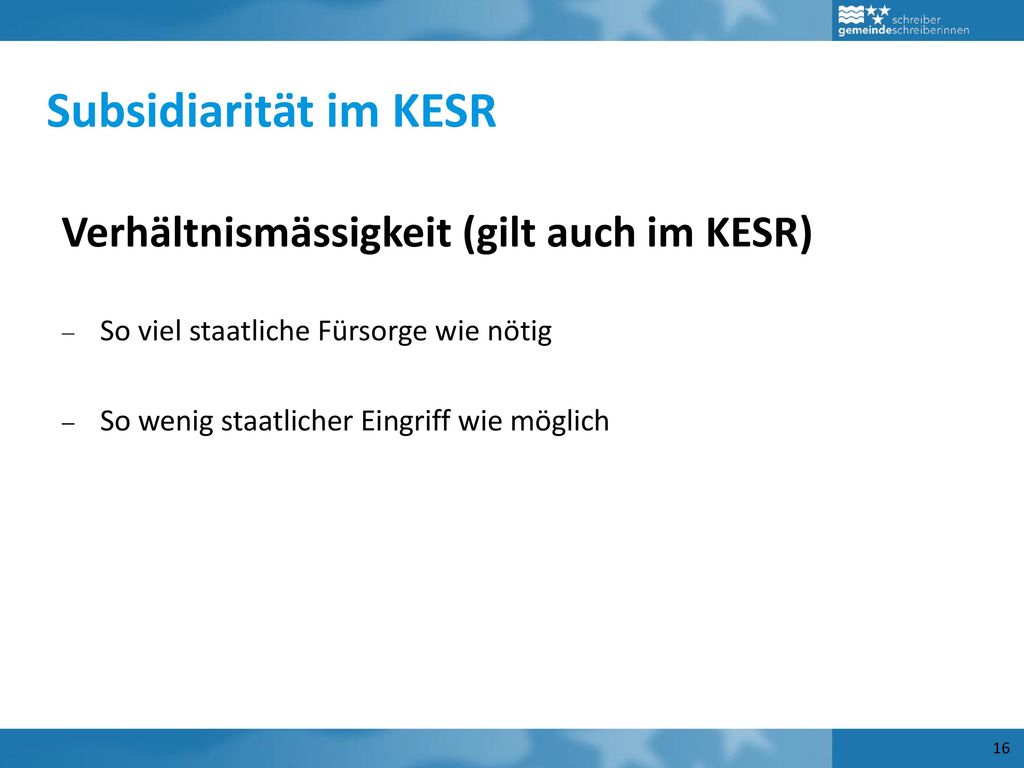 schreiber
gemeindeschreiberinnen

Subsidiarität im KESR

Verhältnismässigkeit (gilt auch im KESR)

– So viel staatliche Fürsorge wie nötig

– So wenig staatlicher Eingriff wie möglich

16